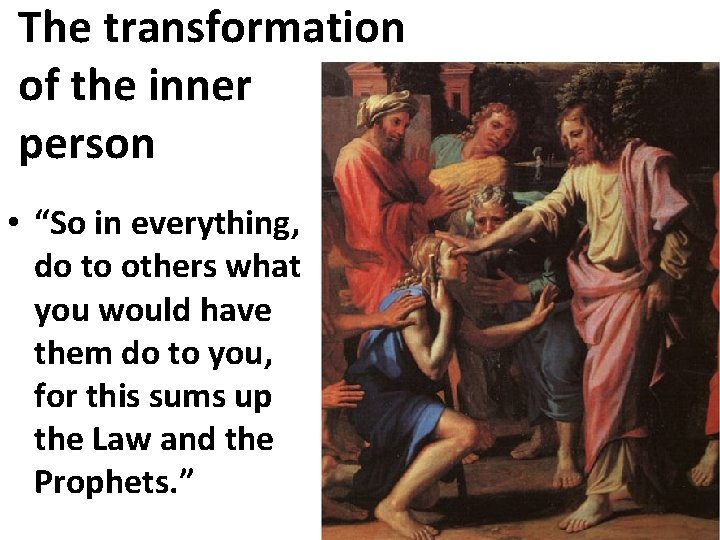 The transformation of the inner person

• “So in everything, do to others what you would have them do to you, for this sums up the Law and the Prophets.”